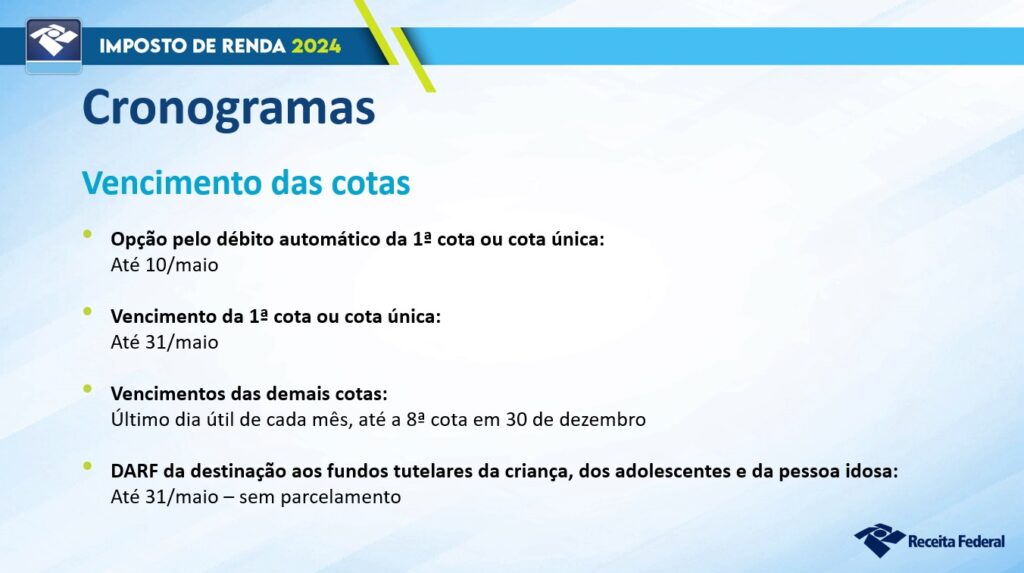 IMPOSTO DE RENDA 2024

Cronogramas

Vencimento das cotas

• Opção pelo débito automático da 1ª cota ou cota única:
Até 10/maio

• Vencimento da 1ª cota ou cota única:
Até 31/maio

• Vencimentos das demais cotas:
Último dia útil de cada mês, até a 8ª cota em 30 de dezembro

• DARF da destinação aos fundos tutelares da criança, dos adolescentes e da pessoa idosa:
Até 31/maio – sem parcelamento

Receita Federal